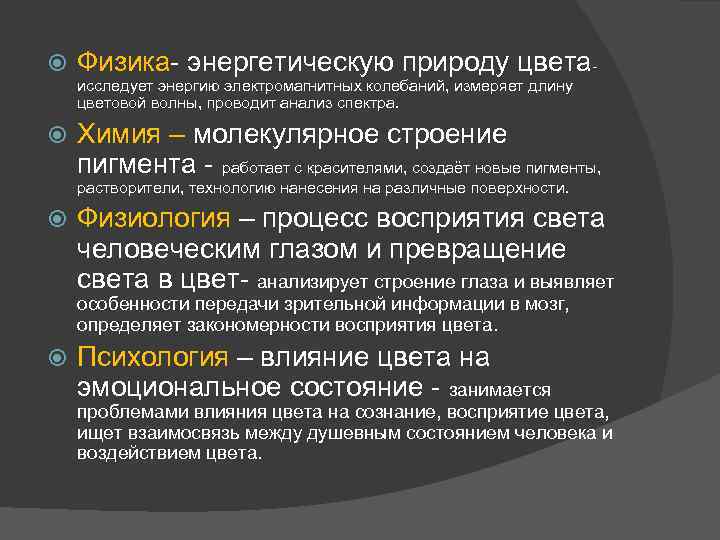 Физика- энергетическую природу цвета- исследует энергию электромагнитных колебаний, измеряет длину цветовой волны, проводит анализ спектра.

Химия – молекулярное строение пигмента - работает с красителями, создаёт новые пигменты, растворители, технологию нанесения на различные поверхности.

Физиология – процесс восприятия света человеческим глазом и превращение света в цвет- анализирует строение глаза и выявляет особенности передачи зрительной информации в мозг, определяет закономерности восприятия цвета.

Психология – влияние цвета на эмоциональное состояние - занимается проблемами влияния цвета на сознание, восприятие цвета, ищет взаимосвязь между душевным состоянием человека и воздействием цвета.